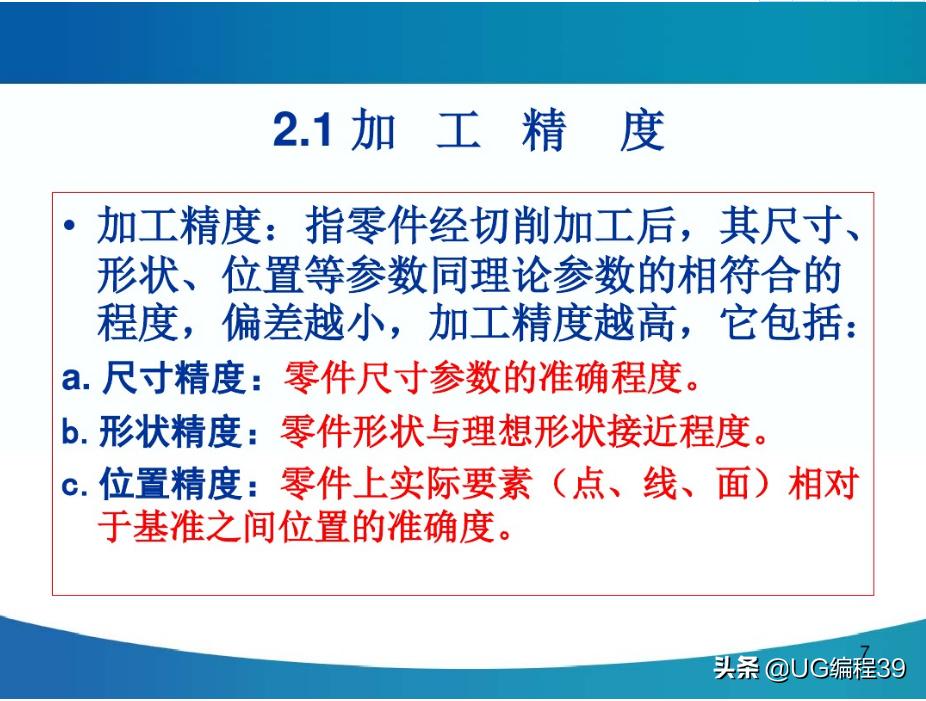 2.1 加 工 精 度

• 加工精度：指零件经切削加工后，其尺寸、形状、位置等参数同理论参数的相符合的程度，偏差越小，加工精度越高，它包括：

a. 尺寸精度：零件尺寸参数的准确程度。

b. 形状精度：零件形状与理想形状接近程度。

c. 位置精度：零件上实际要素（点、线、面）相对于基准之间位置的准确度。

7

头条 @UG编程39